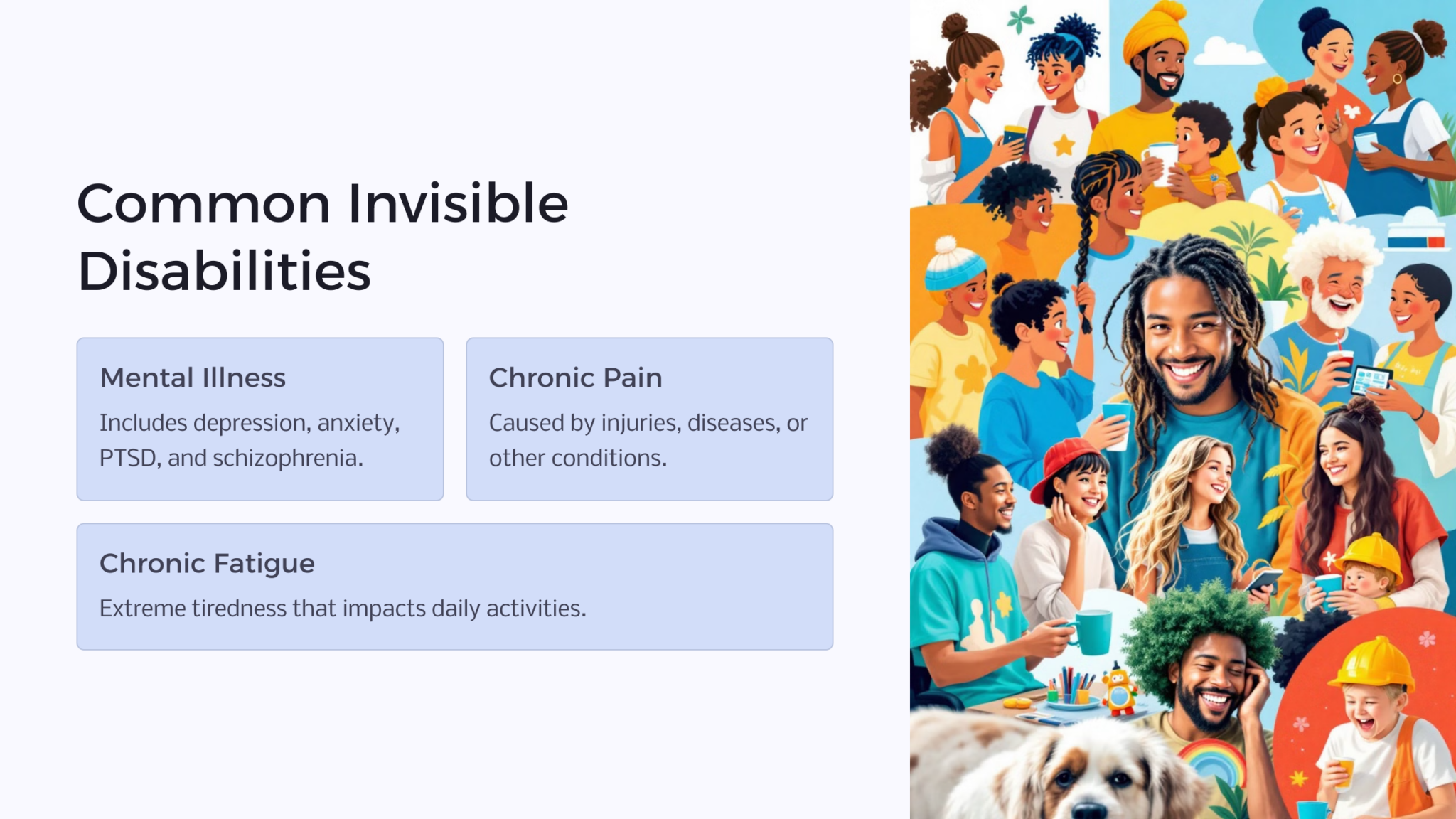 Common Invisible Disabilities

Mental Illness

Includes depression, anxiety, PTSD, and schizophrenia.

Chronic Pain

Caused by injuries, diseases, or other conditions.

Chronic Fatigue

Extreme tiredness that impacts daily activities.